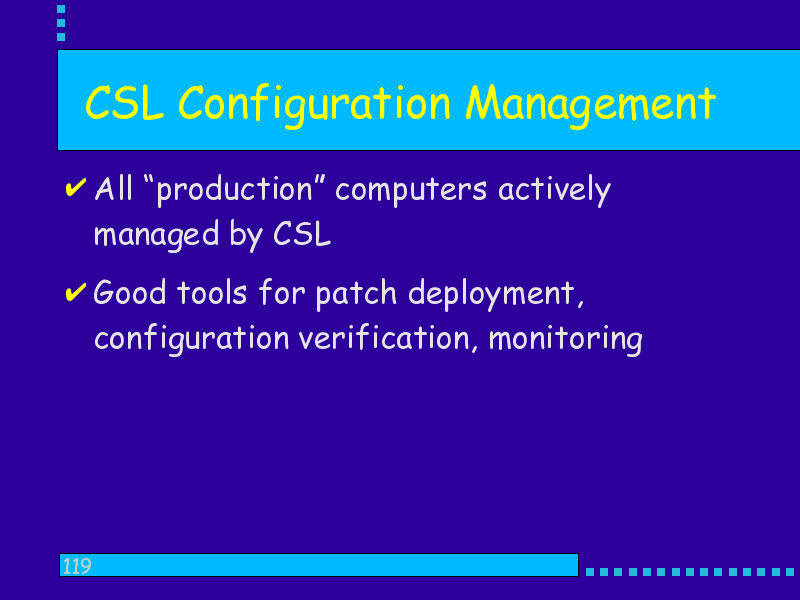 CSL Configuration Management

✔ All “production” computers actively managed by CSL

✔ Good tools for patch deployment, configuration verification, monitoring

119